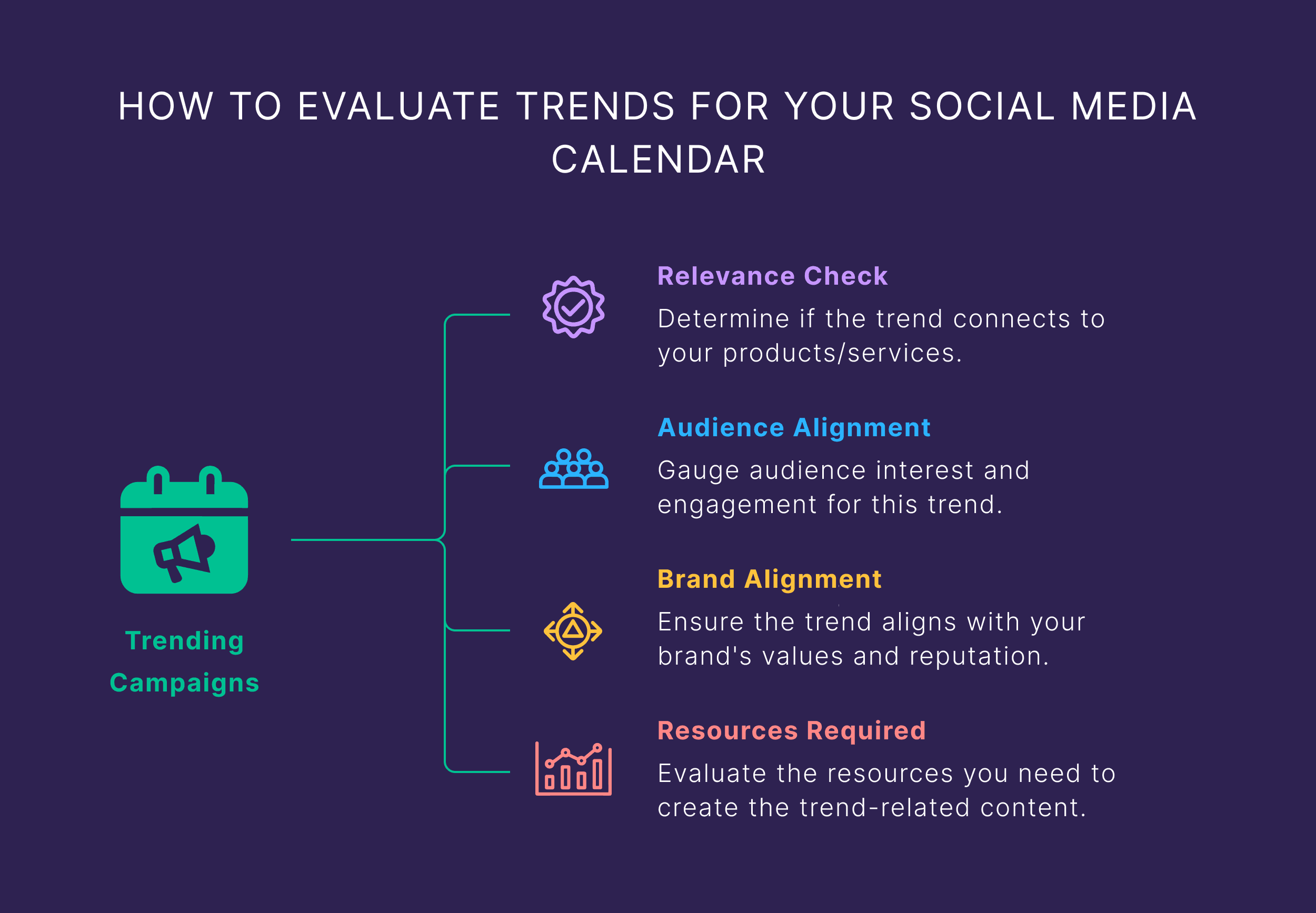 HOW TO EVALUATE TRENDS FOR YOUR SOCIAL MEDIA CALENDAR

Trending Campaigns

Relevance Check
Determine if the trend connects to your products/services.

Audience Alignment
Gauge audience interest and engagement for this trend.

Brand Alignment
Ensure the trend aligns with your brand's values and reputation.

Resources Required
Evaluate the resources you need to create the trend-related content.